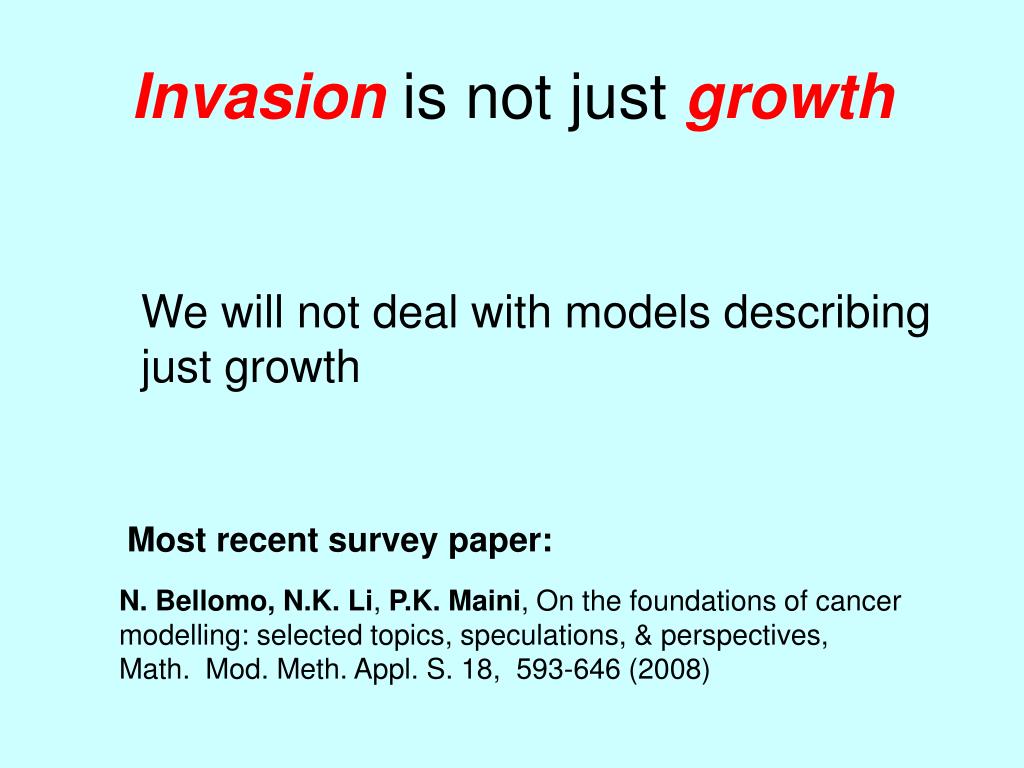 Invasion is not just growth

We will not deal with models describing just growth

Most recent survey paper:

N. Bellomo, N.K. Li, P.K. Maini, On the foundations of cancer modelling: selected topics, speculations, & perspectives, Math. Mod. Meth. Appl. S. 18, 593-646 (2008)